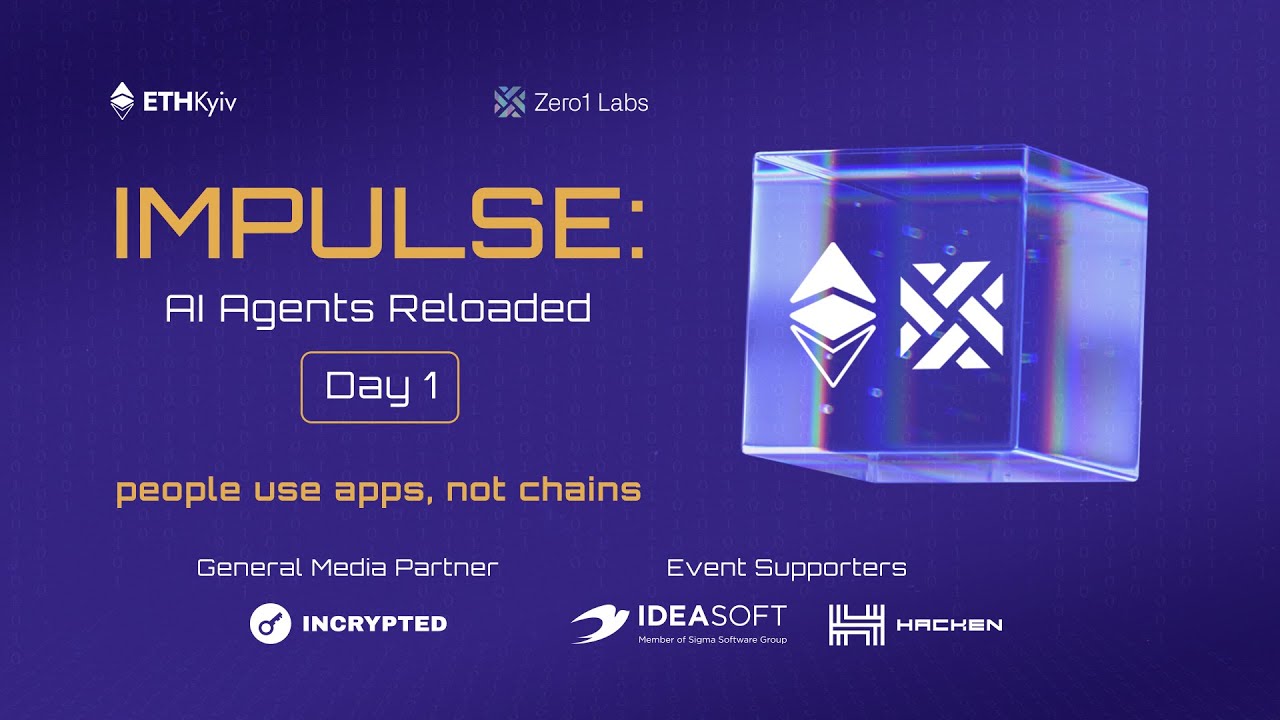 ETHKyiv

Zero1 Labs

IMPULSE:

AI Agents Reloaded

Day 1

people use apps, not chains

General Media Partner

INCRYPTED

Event Supporters

IDEASOFT
Member of Sigma Software Group

HACKEN